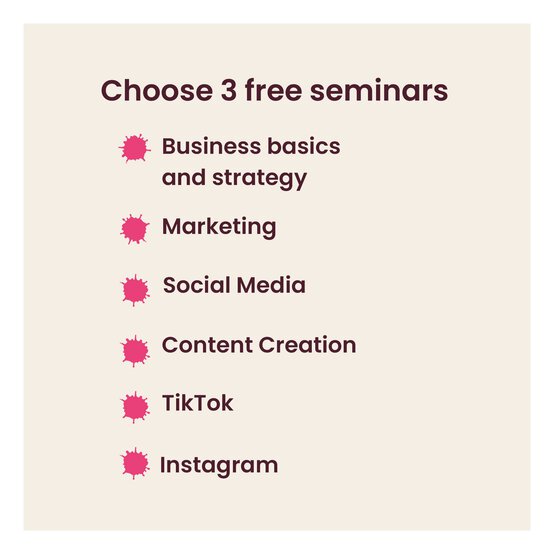 Choose 3 free seminars

Business basics and strategy

Marketing

Social Media

Content Creation

TikTok

Instagram